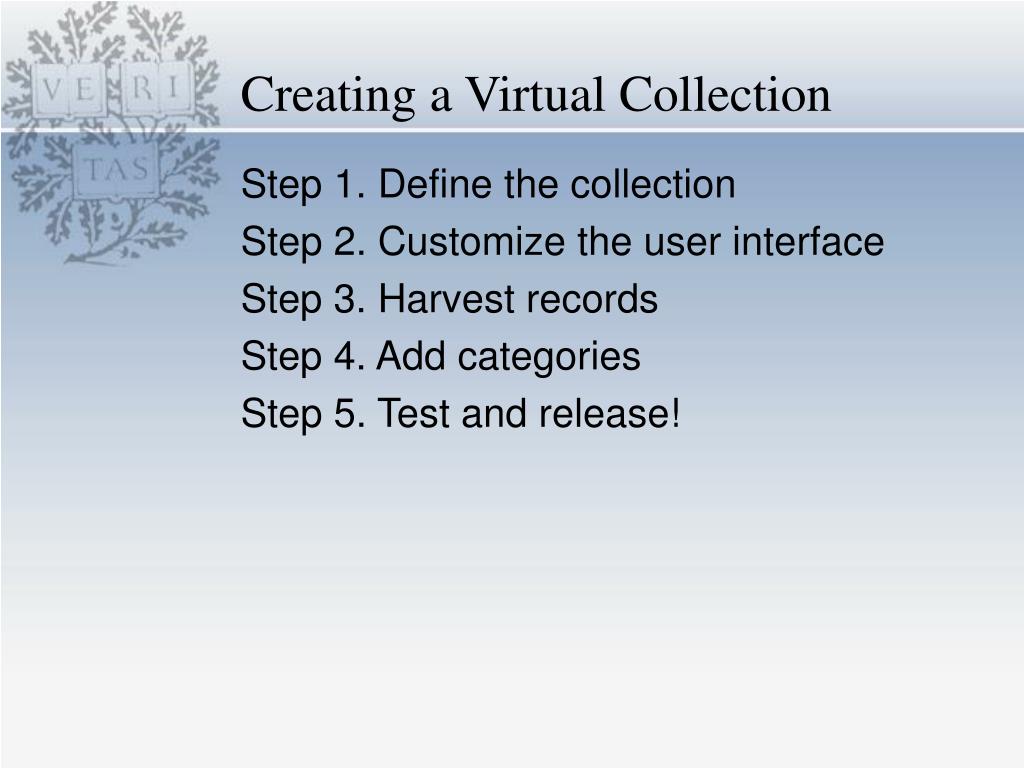 VE RI TAS

Creating a Virtual Collection

Step 1. Define the collection
Step 2. Customize the user interface
Step 3. Harvest records
Step 4. Add categories
Step 5. Test and release!